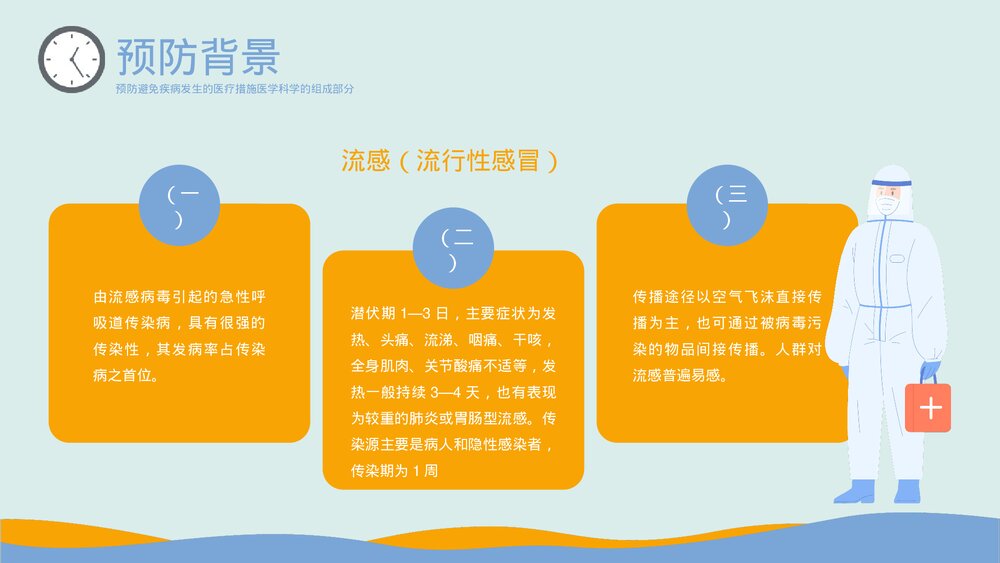 预防背景

预防避免疾病发生的医疗措施医学科学的组成部分

流感（流行性感冒）

（一）

由流感病毒引起的急性呼吸道传染病，具有很强的传染性，其发病率占传染病之首位。

（二）

潜伏期 1—3 日，主要症状为发热、头痛、流涕、咽痛、干咳，全身肌肉、关节酸痛不适等，发热一般持续 3—4 天，也有表现为较重的肺炎或胃肠型流感。传染源主要是病人和隐性感染者，传染期为 1 周

（三）

传播途径以空气飞沫直接传播为主，也可通过被病毒污染的物品间接传播。人群对流感普遍易感。